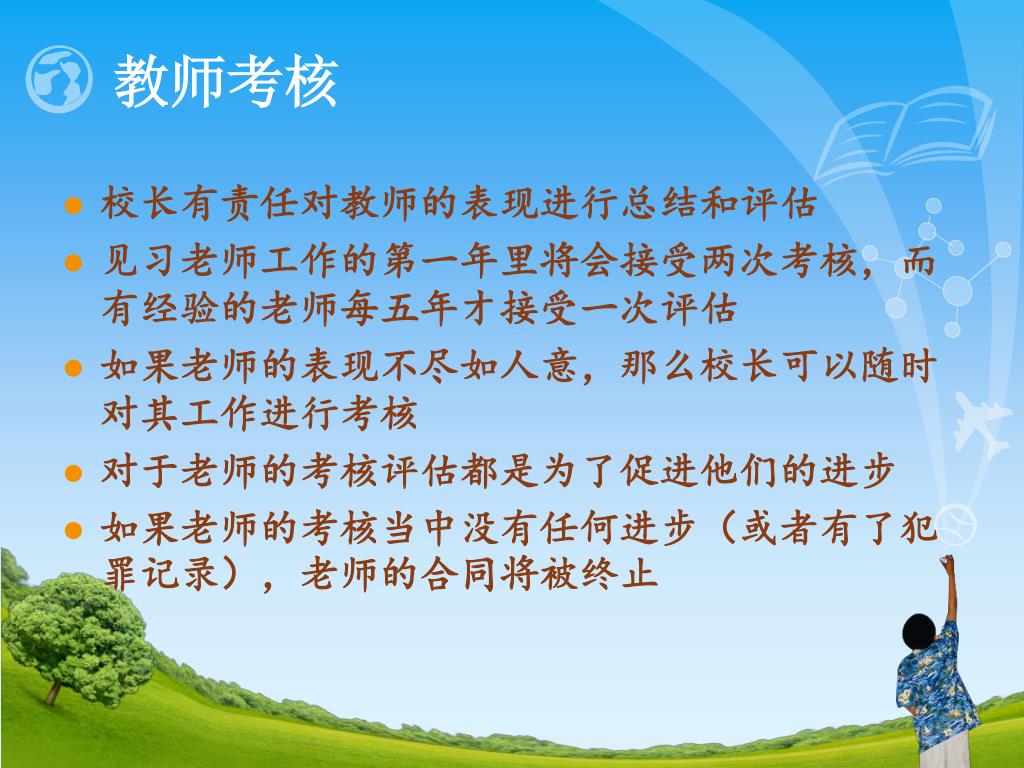 教师考核

- 校长有责任对教师的表现进行总结和评估
- 见习老师工作的第一年里将会接受两次考核，而有经验的老师每五年才接受一次评估
- 如果老师的表现不尽如人意，那么校长可以随时对其工作进行考核
- 对于老师的考核评估都是为了促进他们的进步
- 如果老师的考核当中没有任何进步（或者有了犯罪记录），老师的合同将被终止